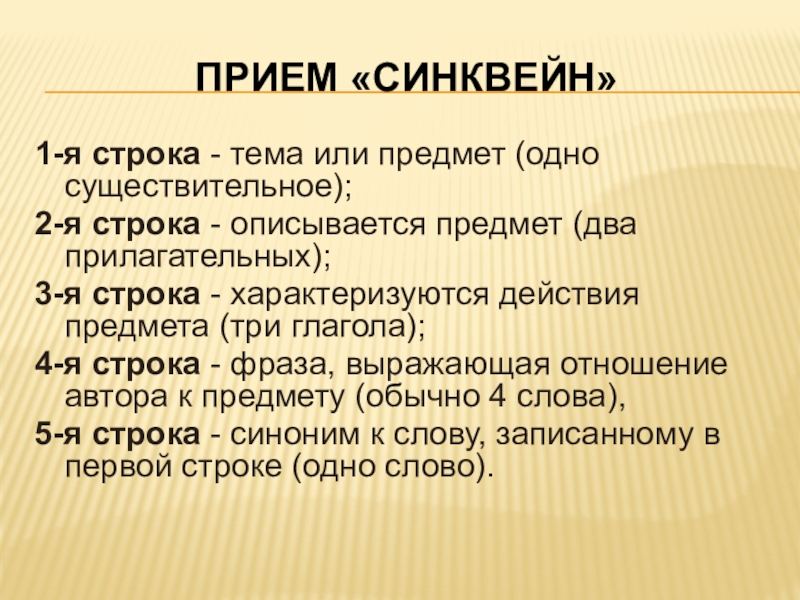 ПРИЕМ «СИНКВЕЙН»

1-я строка - тема или предмет (одно существительное);

2-я строка - описывается предмет (два прилагательных);

3-я строка - характеризуются действия предмета (три глагола);

4-я строка - фраза, выражающая отношение автора к предмету (обычно 4 слова),

5-я строка - синоним к слову, записанному в первой строке (одно слово).